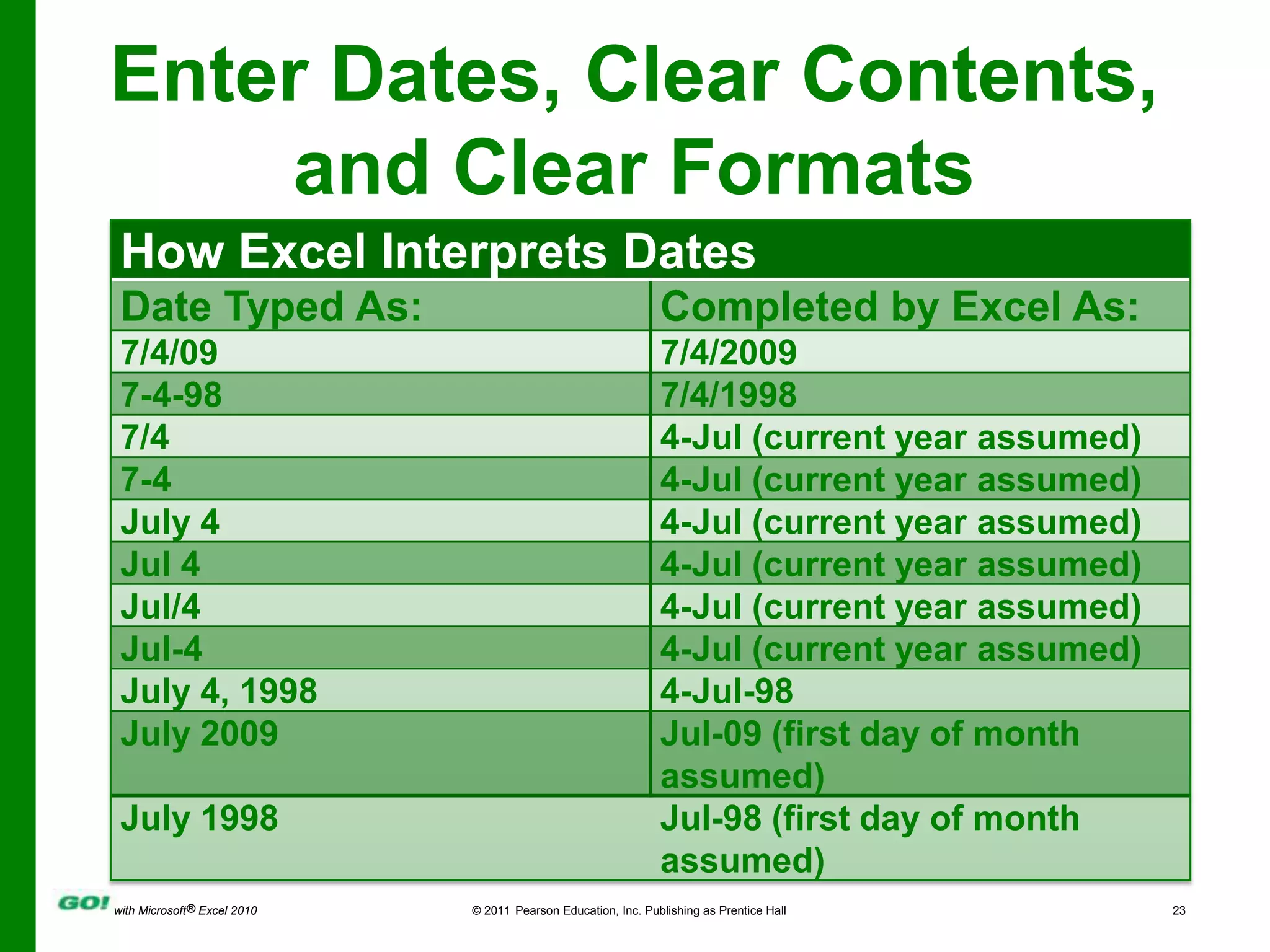 Enter Dates, Clear Contents, and Clear Formats

How Excel Interprets Dates

| Date Typed As: | Completed by Excel As: |
|---|---|
| 7/4/09 | 7/4/2009 |
| 7-4-98 | 7/4/1998 |
| 7/4 | 4-Jul (current year assumed) |
| 7-4 | 4-Jul (current year assumed) |
| July 4 | 4-Jul (current year assumed) |
| Jul 4 | 4-Jul (current year assumed) |
| Jul/4 | 4-Jul (current year assumed) |
| Jul-4 | 4-Jul (current year assumed) |
| July 4, 1998 | 4-Jul-98 |
| July 2009 | Jul-09 (first day of month assumed) |
| July 1998 | Jul-98 (first day of month assumed) |

GO! with Microsoft® Excel 2010 © 2011 Pearson Education, Inc. Publishing as Prentice Hall 23